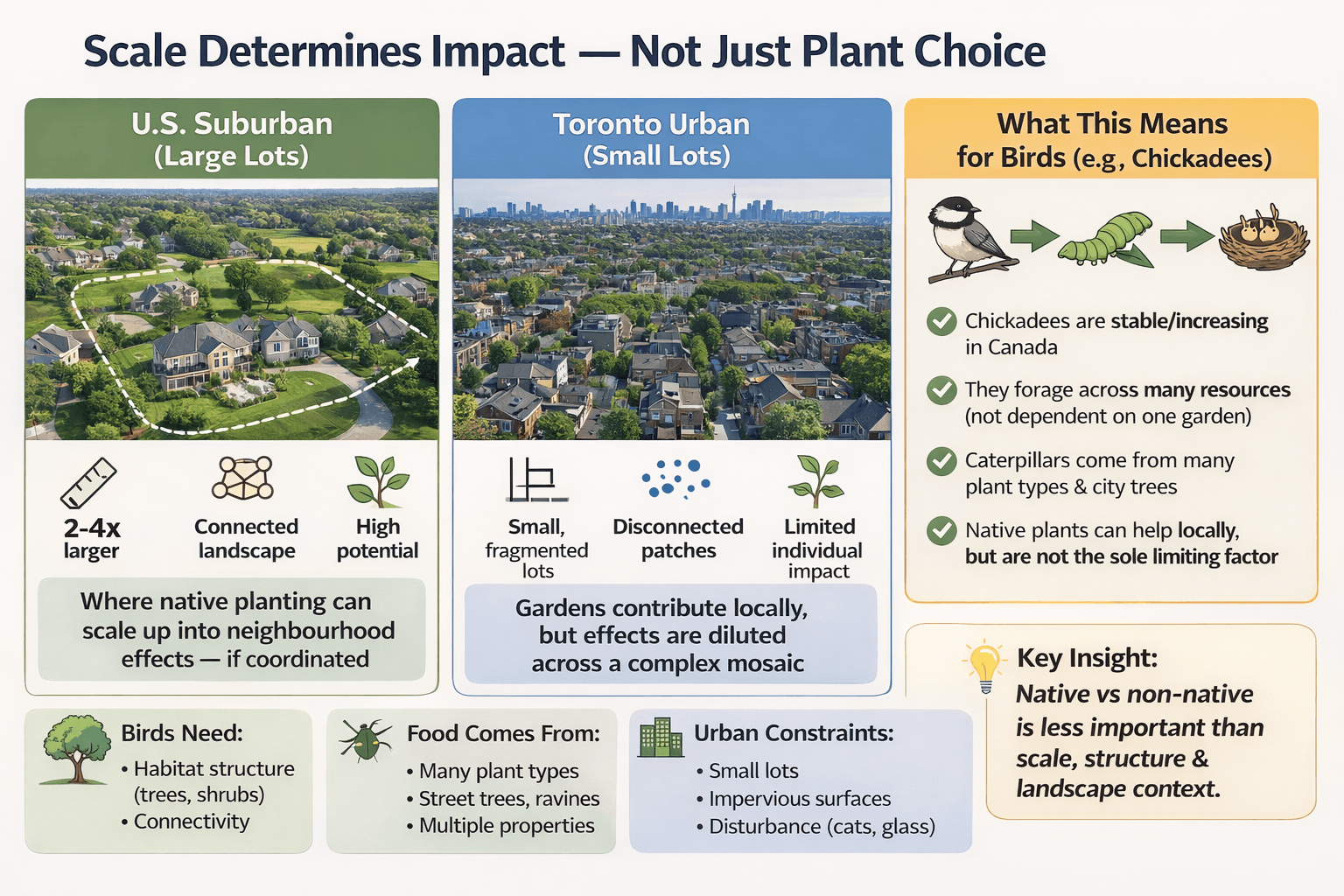 Scale Determines Impact — Not Just Plant Choice

U.S. Suburban (Large Lots)

2-4x larger

Connected landscape

High potential

Where native planting can scale up into neighbourhood effects — if coordinated

Toronto Urban (Small Lots)

Small, fragmented lots

Disconnected patches

Limited individual impact

Gardens contribute locally, but effects are diluted across a complex mosaic

What This Means for Birds (e.g, Chickadees)

Chickadees are stable/increasing in Canada

They forage across many resources (not dependent on one garden)

Caterpillars come from many plant types & city trees

Native plants can help locally, but are not the sole limiting factor

Key Insight:
Native vs non-native is less important than scale, structure & landscape context.

Birds Need:
• Habitat structure (trees, shrubs)
• Connectivity

Food Comes From:
• Many plant types
• Street trees, ravines
• Multiple properties

Urban Constraints:
• Small lots
• Impervious surfaces
• Disturbance (cats, glass)